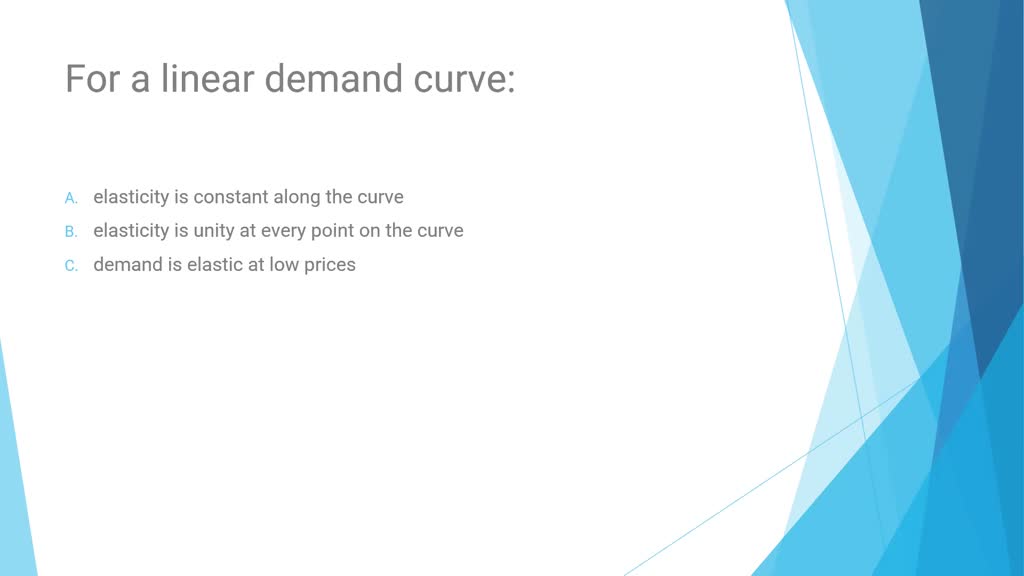 For a linear demand curve:

A. elasticity is constant along the curve

B. elasticity is unity at every point on the curve

C. demand is elastic at low prices